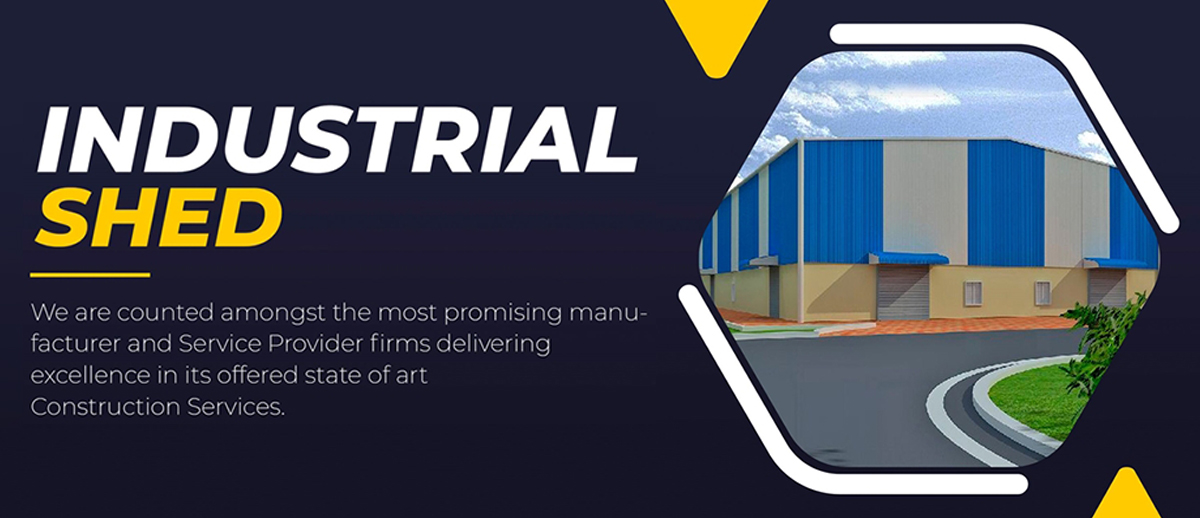 INDUSTRIAL
SHED

We are counted amongst the most promising manufacturer and Service Provider firms delivering excellence in its offered state of art Construction Services.